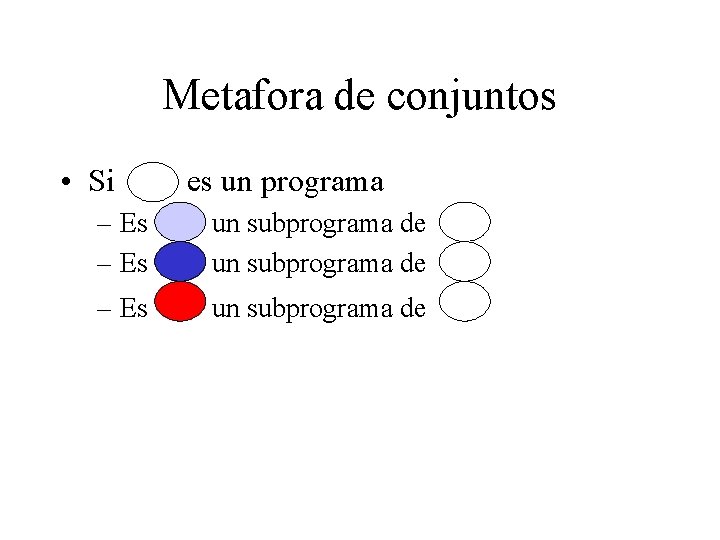 Metafora de conjuntos

• Si es un programa
– Es un subprograma de
– Es un subprograma de
– Es un subprograma de